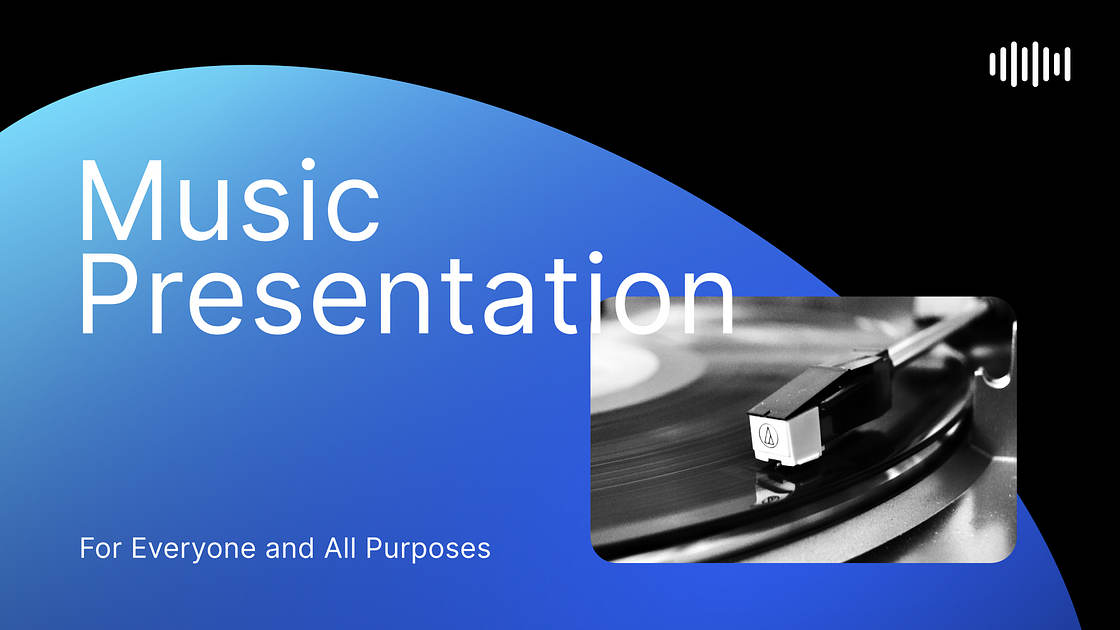 Music Presentation

For Everyone and All Purposes